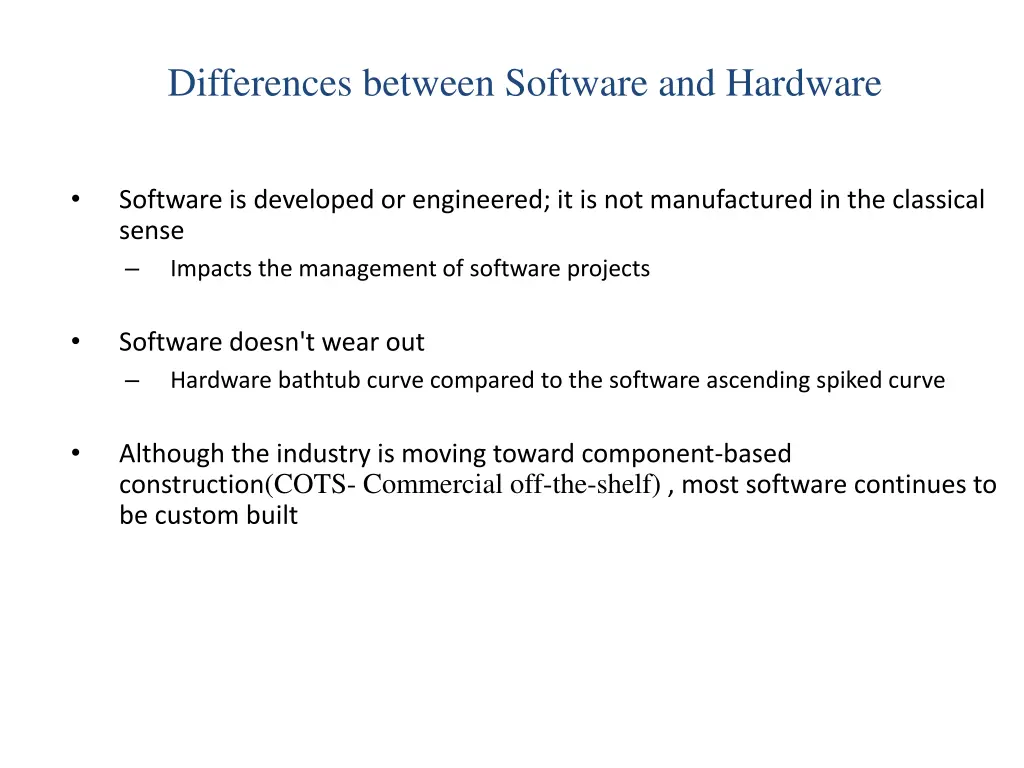 Differences between Software and Hardware

• Software is developed or engineered; it is not manufactured in the classical sense
– Impacts the management of software projects

• Software doesn't wear out
– Hardware bathtub curve compared to the software ascending spiked curve

• Although the industry is moving toward component-based construction(COTS- Commercial off-the-shelf) , most software continues to be custom built